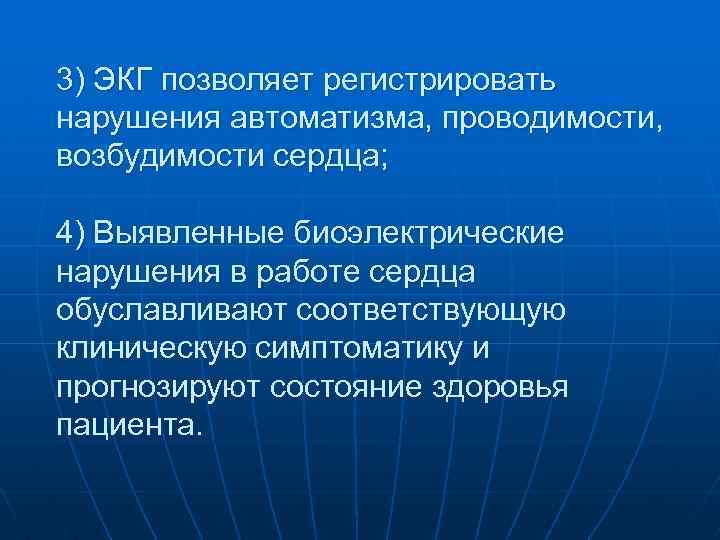 3) ЭКГ позволяет регистрировать нарушения автоматизма, проводимости, возбудимости сердца;

4) Выявленные биоэлектрические нарушения в работе сердца обуславливают соответствующую клиническую симптоматику и прогнозируют состояние здоровья пациента.